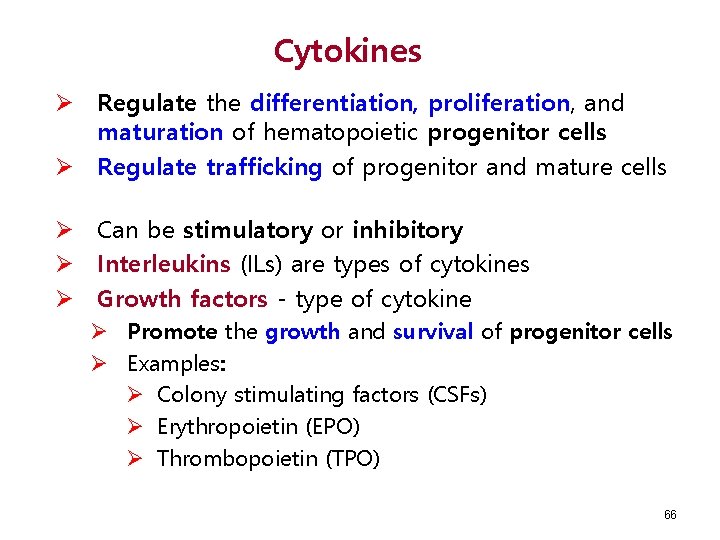 Cytokines

➢ Regulate the differentiation, proliferation, and maturation of hematopoietic progenitor cells
➢ Regulate trafficking of progenitor and mature cells

➢ Can be stimulatory or inhibitory
➢ Interleukins (ILs) are types of cytokines
➢ Growth factors - type of cytokine
➢ Promote the growth and survival of progenitor cells
➢ Examples:
➢ Colony stimulating factors (CSFs)
➢ Erythropoietin (EPO)
➢ Thrombopoietin (TPO)

66